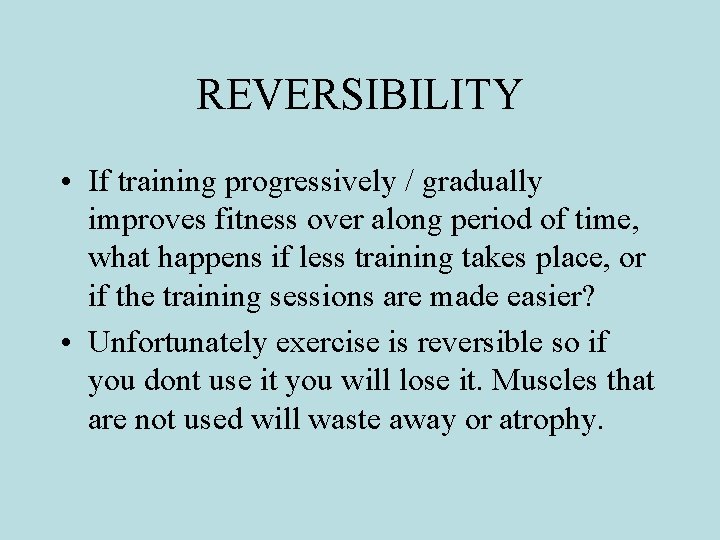 REVERSIBILITY

• If training progressively / gradually improves fitness over along period of time, what happens if less training takes place, or if the training sessions are made easier?

• Unfortunately exercise is reversible so if you dont use it you will lose it. Muscles that are not used will waste away or atrophy.